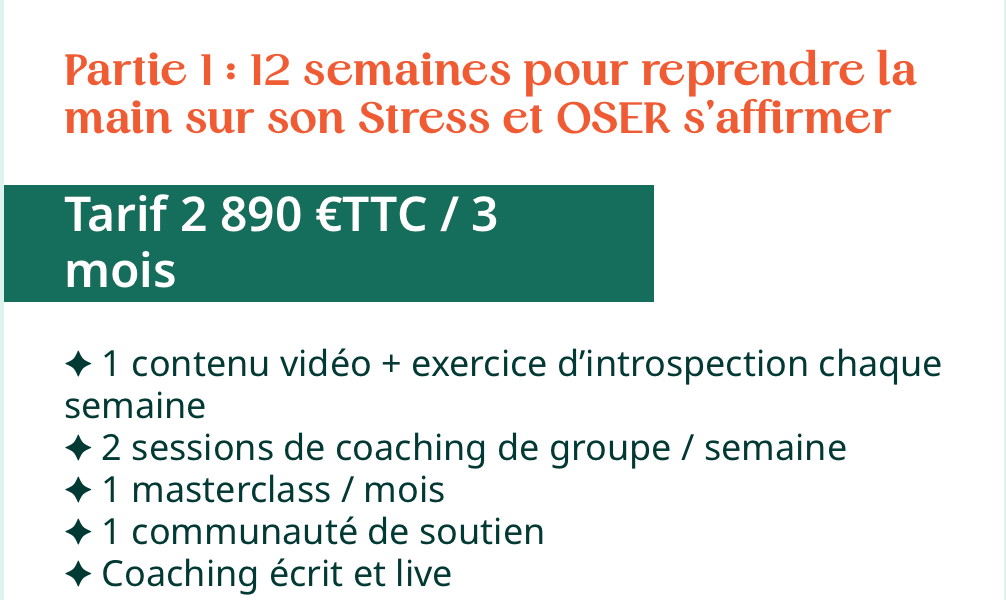 Partie 1 : 12 semaines pour reprendre la main sur son Stress et OSER s'affirmer

Tarif 2 890 €TTC / 3 mois

✦ 1 contenu vidéo + exercice d'introspection chaque semaine
✦ 2 sessions de coaching de groupe / semaine
✦ 1 masterclass / mois
✦ 1 communauté de soutien
✦ Coaching écrit et live